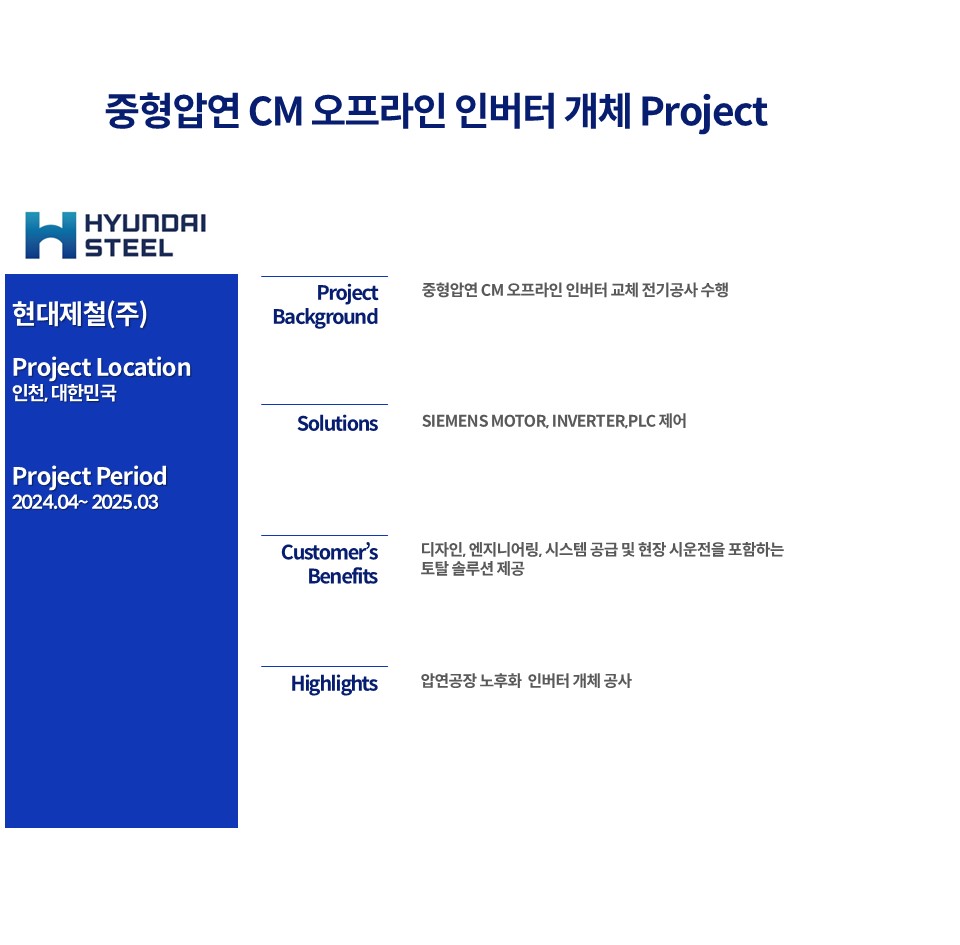 중형압연 CM 오프라인 인버터 개체 Project

HYUNDAI STEEL

현대제철(주)

Project Location
인천, 대한민국

Project Period
2024.04~ 2025.03

Project Background

중형압연 CM 오프라인 인버터 교체 전기공사 수행

Solutions

SIEMENS MOTOR, INVERTER,PLC 제어

Customer's Benefits

디자인, 엔지니어링, 시스템 공급 및 현장 시운전을 포함하는 토탈 솔루션 제공

Highlights

압연공장 노후화 인버터 개체 공사